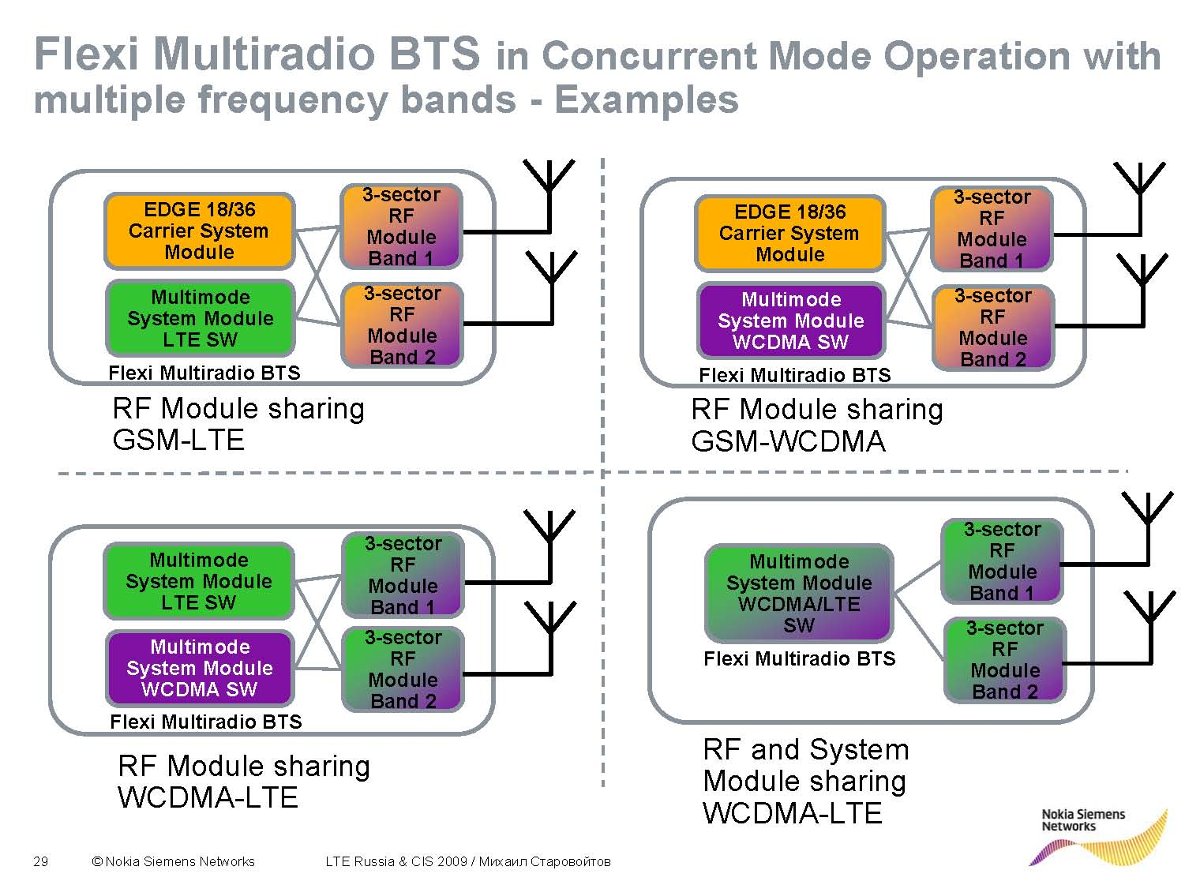 Flexi Multiradio BTS in Concurrent Mode Operation with multiple frequency bands - Examples

EDGE 18/36 Carrier System Module

Multimode System Module LTE SW

3-sector RF Module Band 1

3-sector RF Module Band 2

Flexi Multiradio BTS

RF Module sharing GSM-LTE

EDGE 18/36 Carrier System Module

Multimode System Module WCDMA SW

3-sector RF Module Band 1

3-sector RF Module Band 2

Flexi Multiradio BTS

RF Module sharing GSM-WCDMA

Multimode System Module LTE SW

Multimode System Module WCDMA SW

3-sector RF Module Band 1

3-sector RF Module Band 2

Flexi Multiradio BTS

RF Module sharing WCDMA-LTE

Multimode System Module WCDMA/LTE SW

Flexi Multiradio BTS

3-sector RF Module Band 1

3-sector RF Module Band 2

RF and System Module sharing WCDMA-LTE

29 © Nokia Siemens Networks LTE Russia & CIS 2009 / Михаил Старовойтов

Nokia Siemens Networks